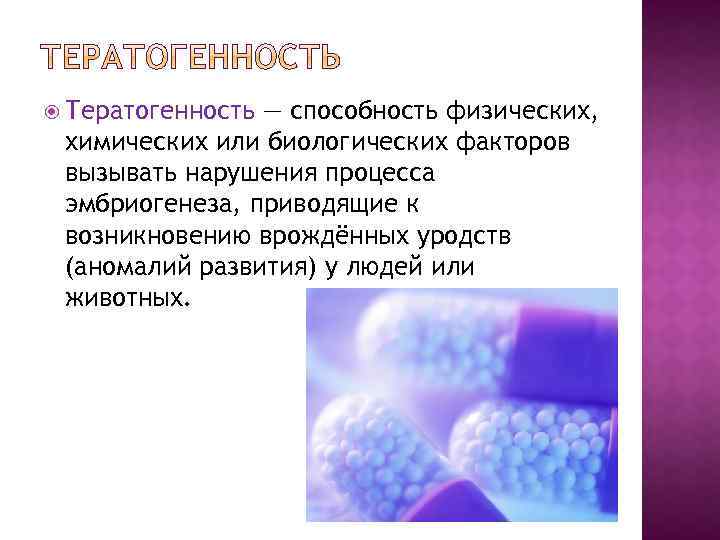 ТЕРАТОГЕННОСТЬ

Тератогенность — способность физических, химических или биологических факторов вызывать нарушения процесса эмбриогенеза, приводящие к возникновению врождённых уродств (аномалий развития) у людей или животных.